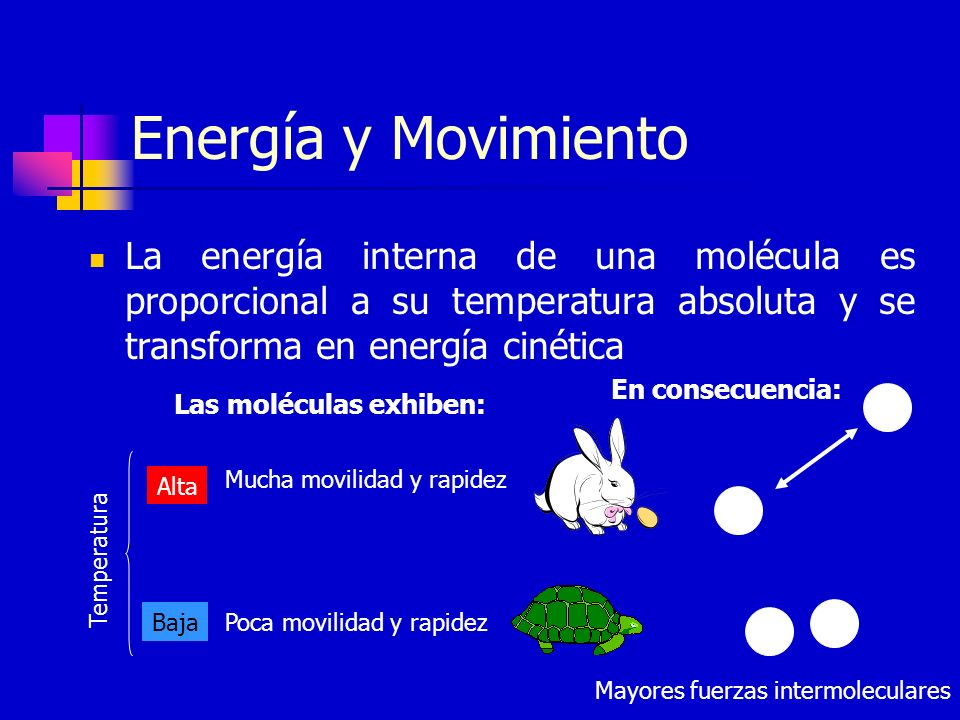 Energía y Movimiento

La energía interna de una molécula es proporcional a su temperatura absoluta y se transforma en energía cinética

Las moléculas exhiben:

En consecuencia:

Temperatura

Alta

Mucha movilidad y rapidez

Baja

Poca movilidad y rapidez

Mayores fuerzas intermoleculares